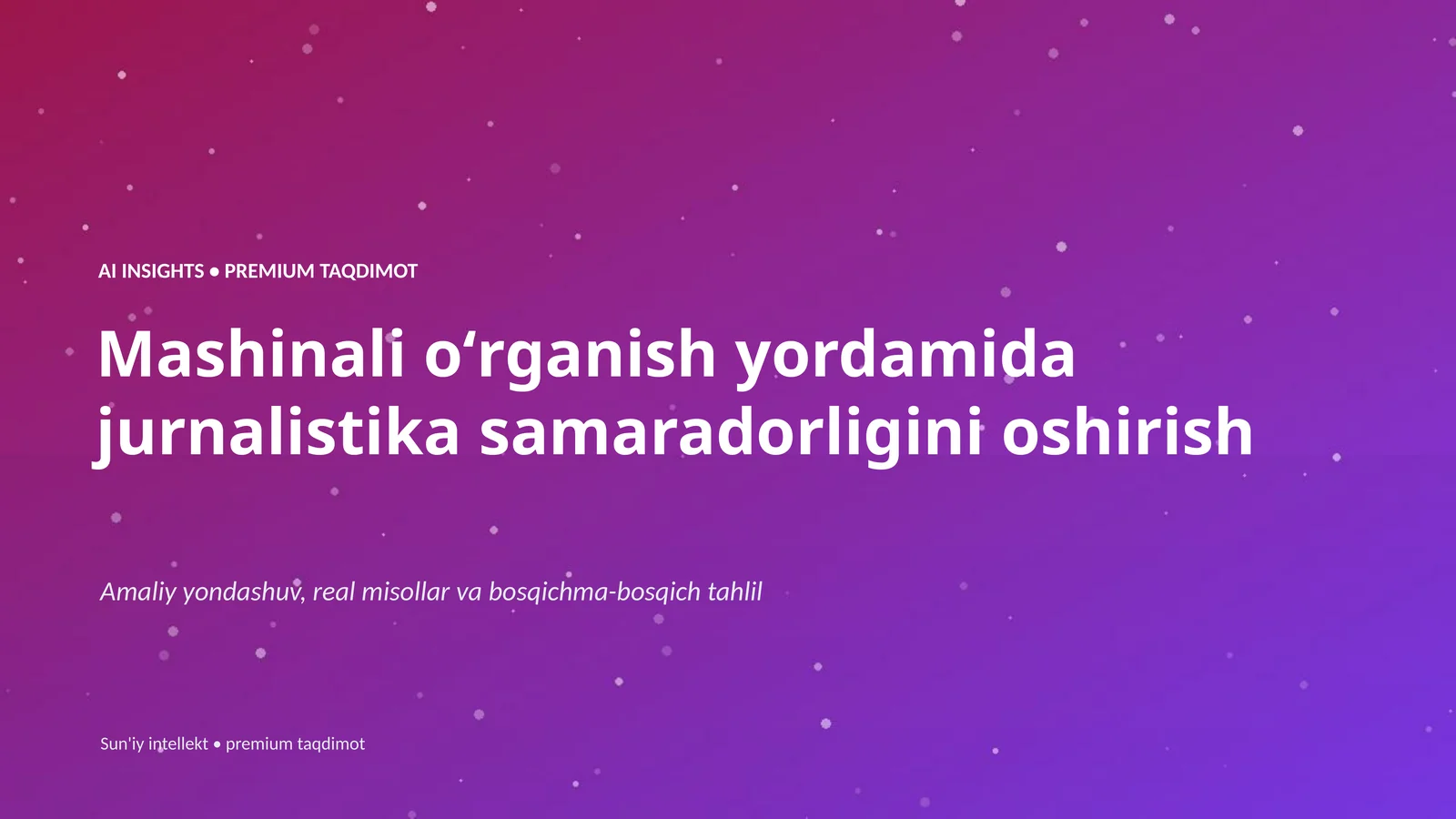 AI INSIGHTS • PREMIUM TAQDIMOT

Mashinali o‘rganish yordamida jurnalistika samaradorligini oshirish

Amaliy yondashuv, real misollar va bosqichma-bosqich tahlil

Sun'iy intellekt • premium taqdimot